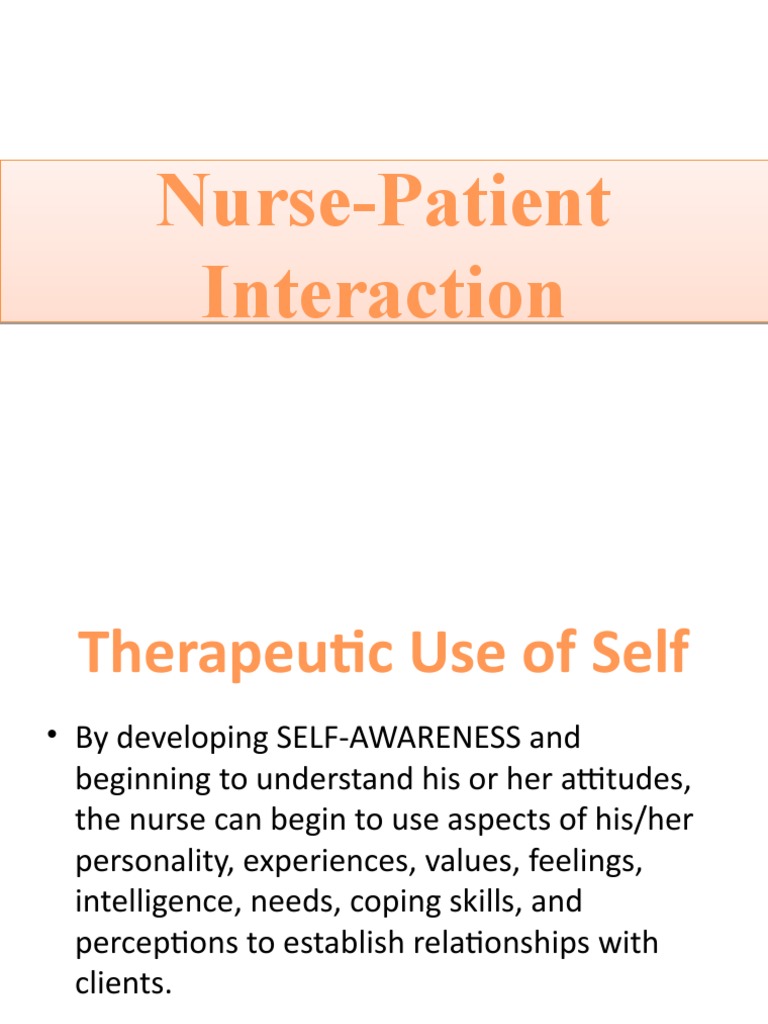 Nurse-Patient Interaction

Therapeutic Use of Self

• By developing SELF-AWARENESS and beginning to understand his or her attitudes, the nurse can begin to use aspects of his/her personality, experiences, values, feelings, intelligence, needs, coping skills, and perceptions to establish relationships with clients.